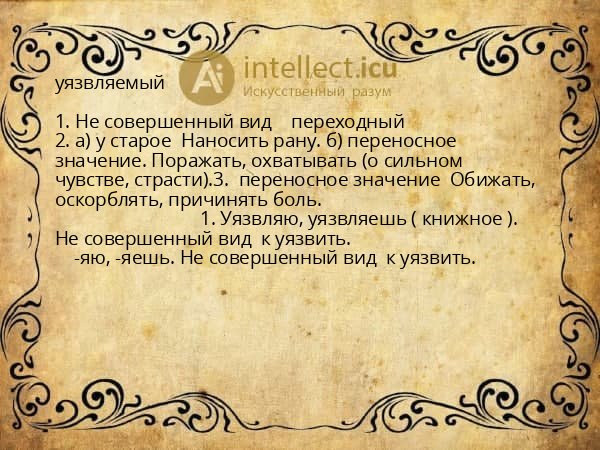 Ai intellect.icu
Искусственный разум

уязвляемый

1. Не совершенный вид переходный
2. а) у старое Наносить рану. б) переносное значение. Поражать, охватывать (о сильном чувстве, страсти).3. переносное значение Обижать, оскорблять, причинять боль.
1. Уязвляю, уязвляешь ( книжное ). Не совершенный вид к уязвить.
-яю, -яешь. Не совершенный вид к уязвить.